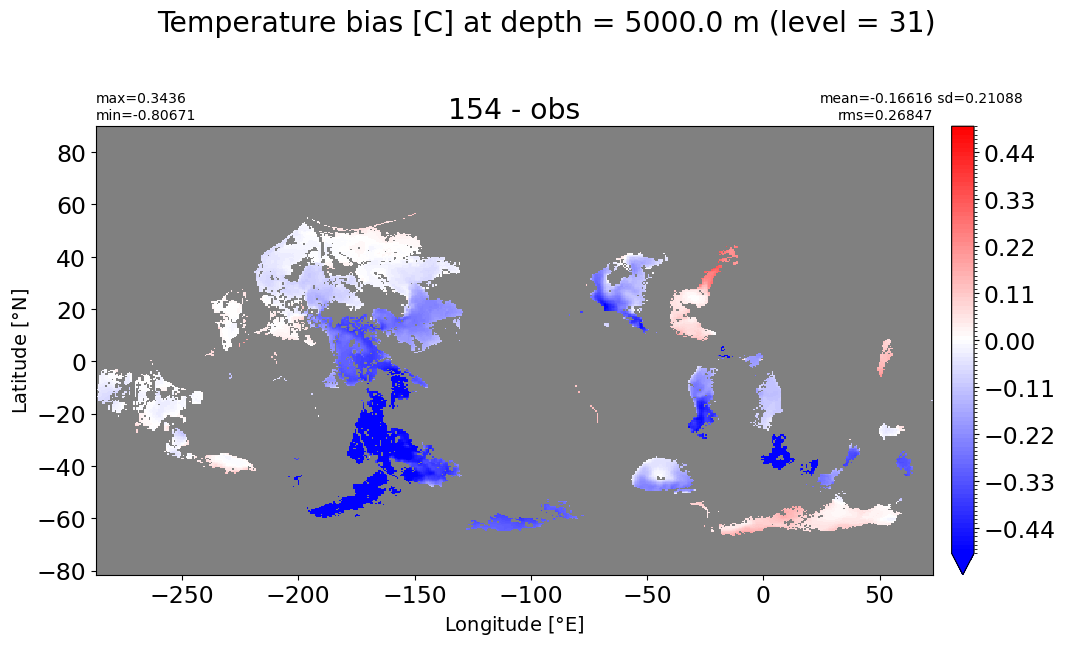 Temperature bias [C] at depth = 5000.0 m (level = 31)

max=0.3436
min=-0.80671

154 - obs

mean=-0.16616 sd=0.21088
rms=0.26847

Latitude [°N]

80
60
40
20
0
−20
−40
−60
−80

−250 −200 −150 −100 −50 0 50

Longitude [°E]

0.44
0.33
0.22
0.11
0.00
−0.11
−0.22
−0.33
−0.44